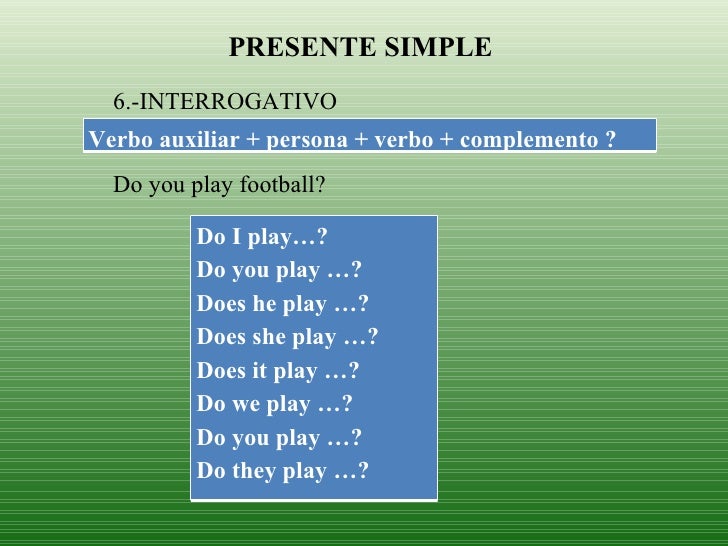 PRESENTE SIMPLE

6.-INTERROGATIVO

Verbo auxiliar + persona + verbo + complemento ?

Do you play football?

Do I play…?
Do you play …?
Does he play …?
Does she play …?
Does it play …?
Do we play …?
Do you play …?
Do they play …?